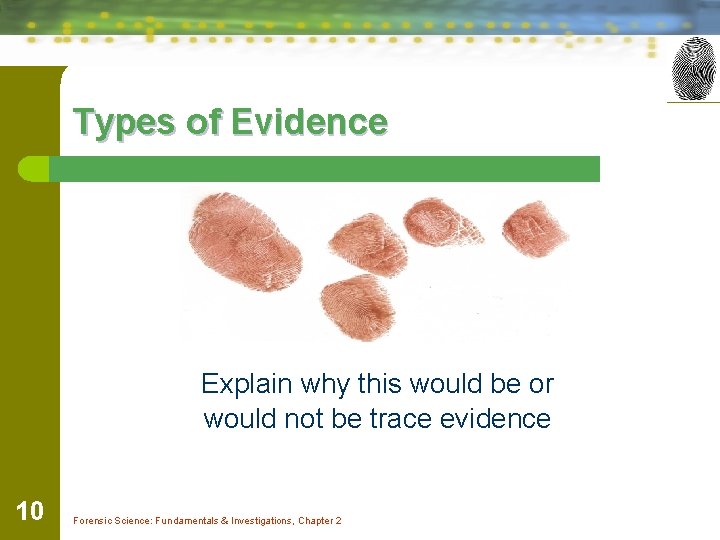 Types of Evidence

Explain why this would be or would not be trace evidence

10

Forensic Science: Fundamentals & Investigations, Chapter 2